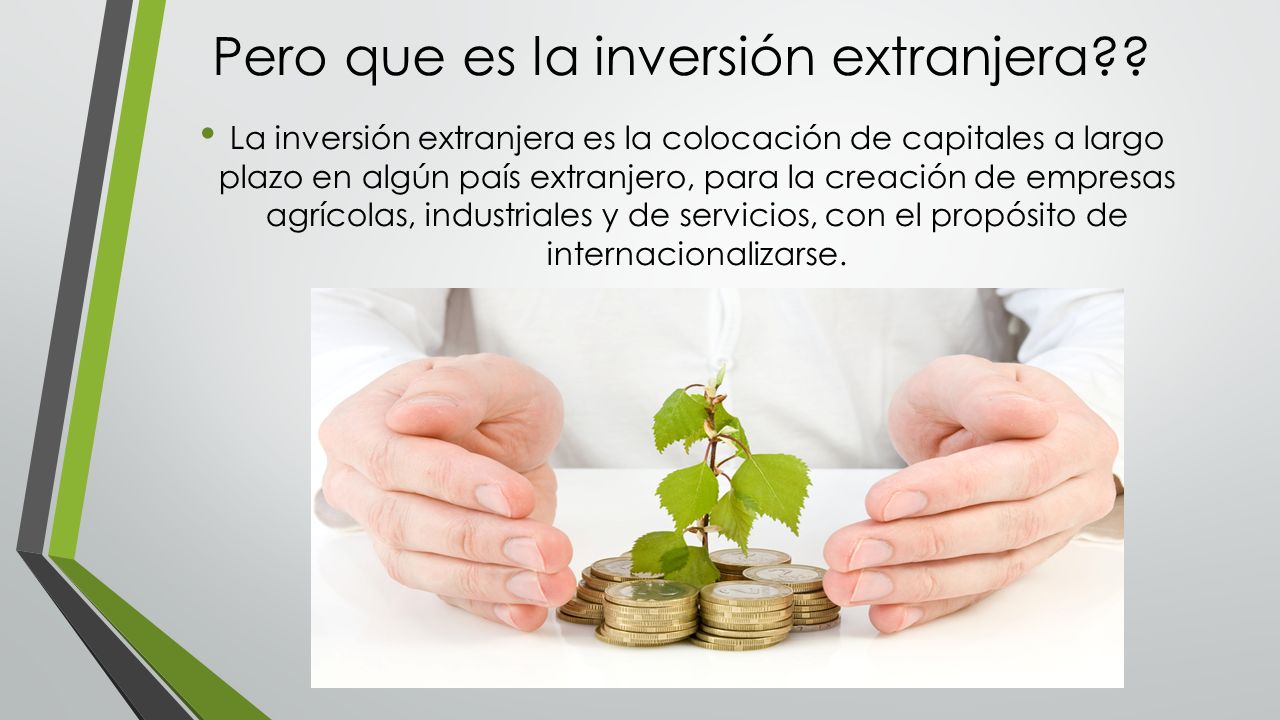 Pero que es la inversión extranjera??

• La inversión extranjera es la colocación de capitales a largo plazo en algún país extranjero, para la creación de empresas agrícolas, industriales y de servicios, con el propósito de internacionalizarse.